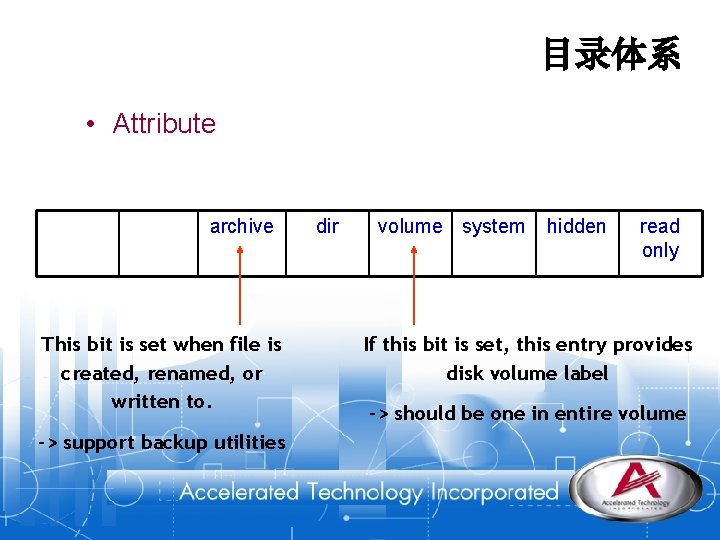 目录体系

• Attribute

|  |  | archive | dir | volume | system | hidden | read only |
|---|---|---|---|---|---|---|---|

This bit is set when file is created, renamed, or written to.

-> support backup utilities

If this bit is set, this entry provides disk volume label

-> should be one in entire volume

Accelerated Technology Incorporated

Accelerated Technology
INCORPORATED